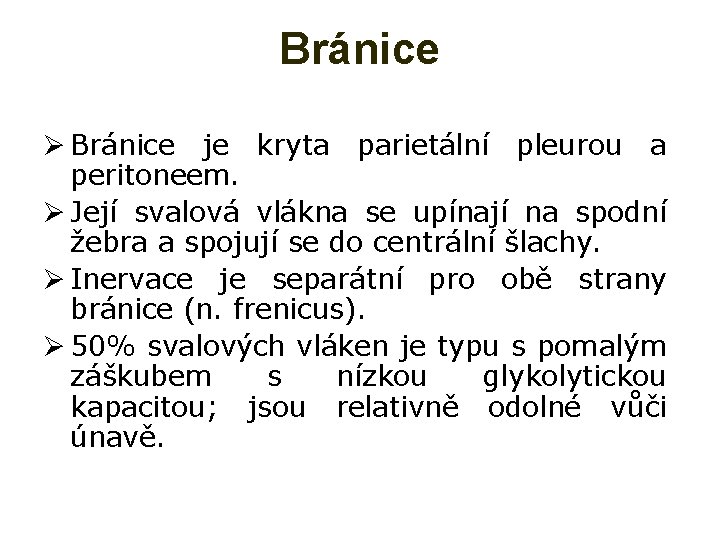 Bránice

➢ Bránice je kryta parietální pleurou a peritoneem.

➢ Její svalová vlákna se upínají na spodní žebra a spojují se do centrální šlachy.

➢ Inervace je separátní pro obě strany bránice (n. frenicus).

➢ 50% svalových vláken je typu s pomalým záškubem s nízkou glykolytickou kapacitou; jsou relativně odolné vůči únavě.